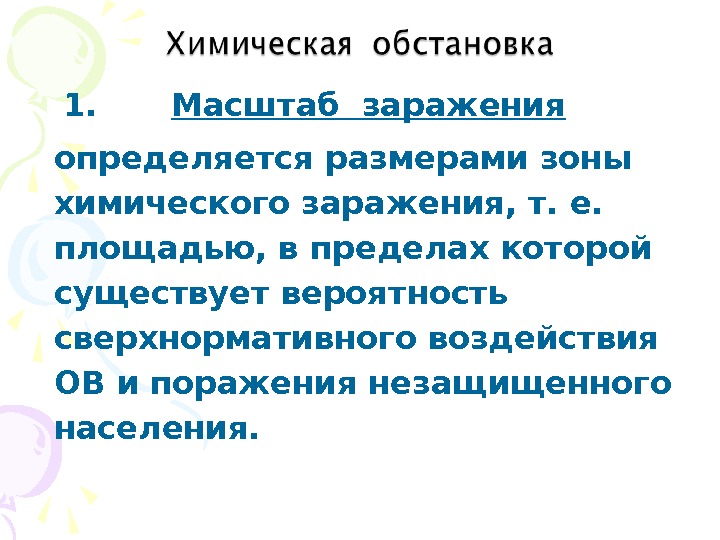 Химическая обстановка

1. Масштаб заражения

определяется размерами зоны химического заражения, т. е. площадью, в пределах которой существует вероятность сверхнормативного воздействия ОВ и поражения незащищенного населения.